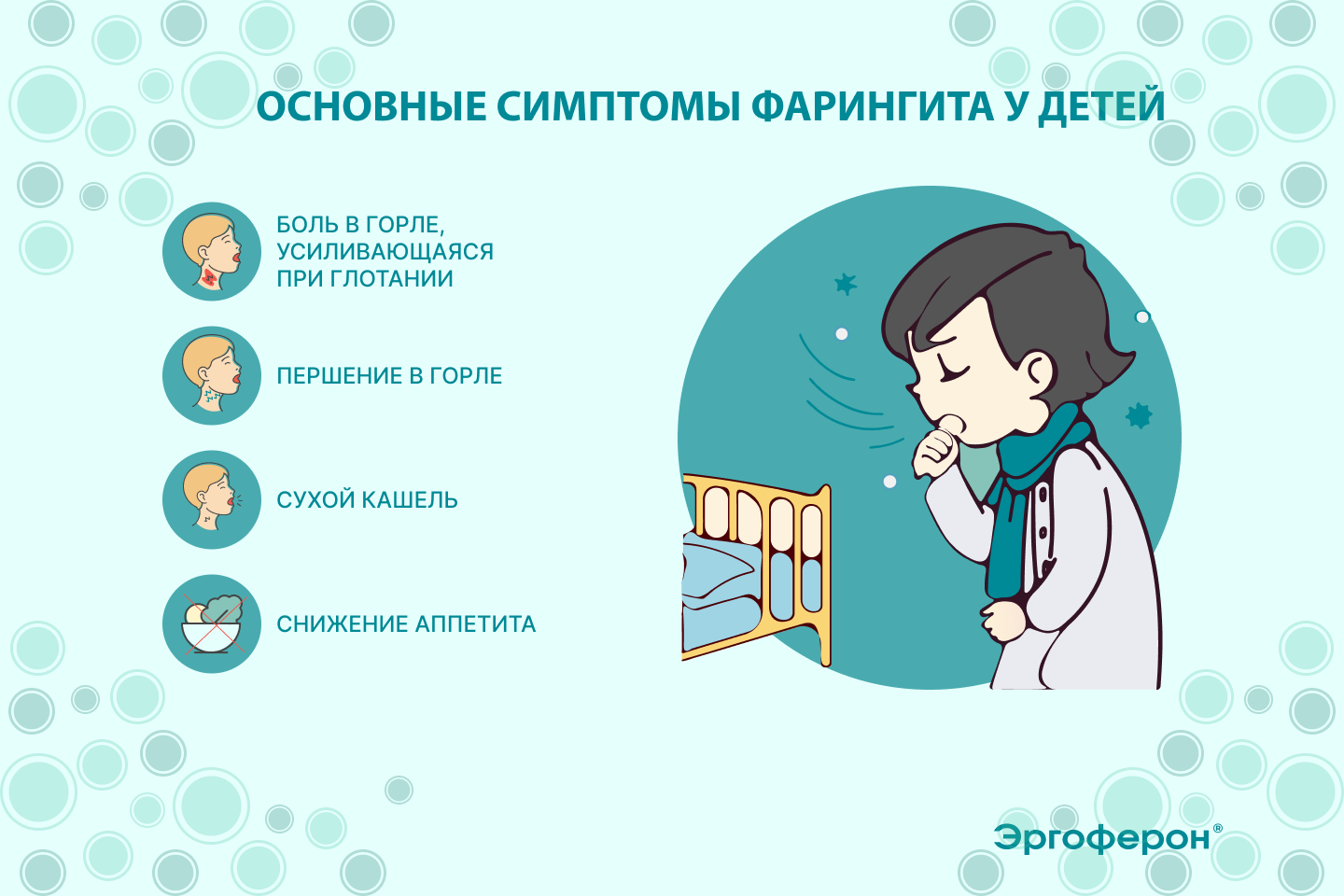 ОСНОВНЫЕ СИМПТОМЫ ФАРИНГИТА У ДЕТЕЙ

БОЛЬ В ГОРЛЕ, УСИЛИВАЮЩАЯСЯ ПРИ ГЛОТАНИИ

ПЕРШЕНИЕ В ГОРЛЕ

СУХОЙ КАШЕЛЬ

СНИЖЕНИЕ АППЕТИТА

Эргоферон®